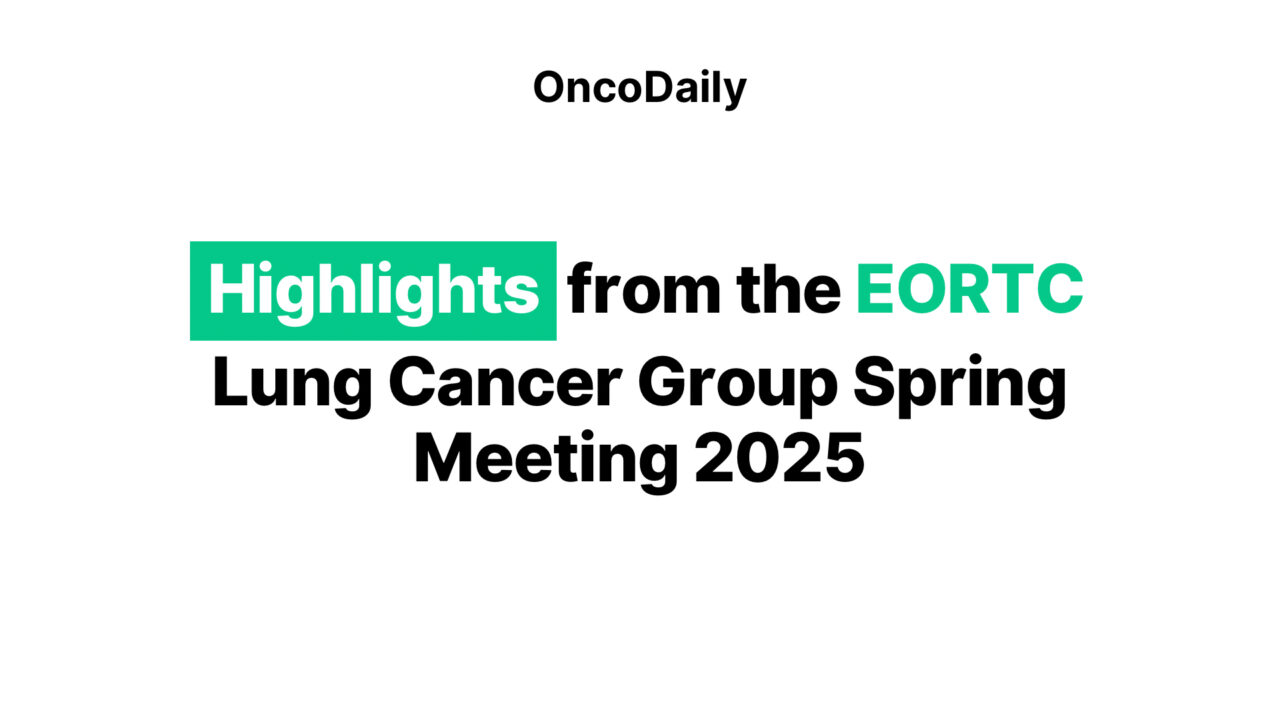 OncoDaily

Highlights from the EORTC Lung Cancer Group Spring Meeting 2025